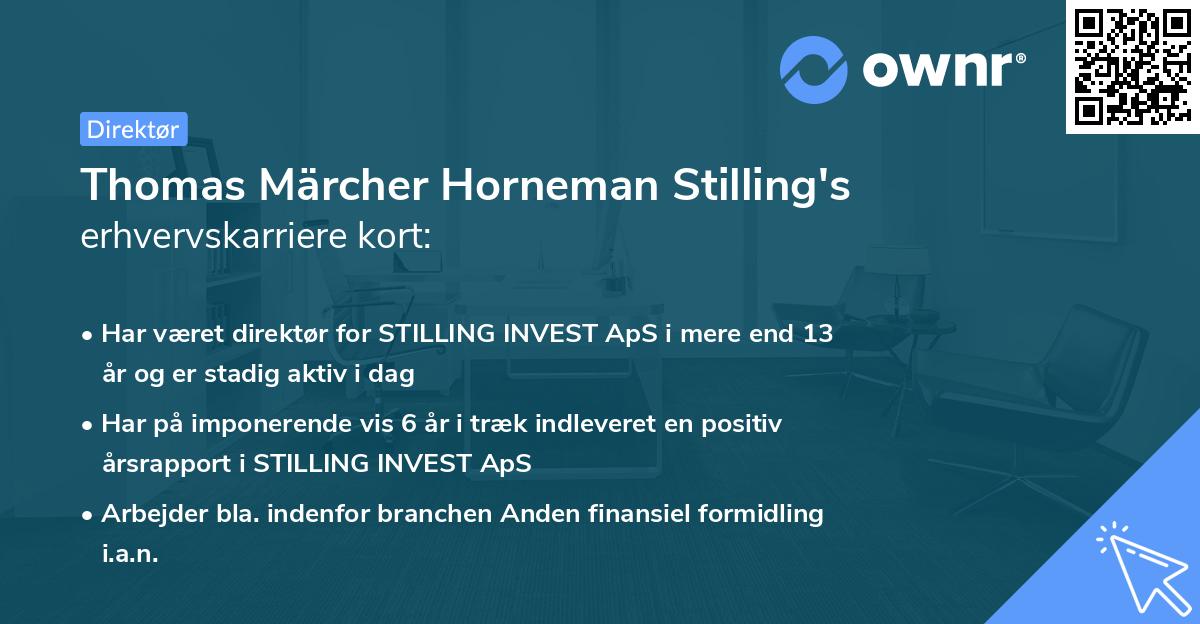 ownr®

Direktør

Thomas Märcher Horneman Stilling's
erhvervskarriere kort:

• Har været direktør for STILLING INVEST ApS i mere end 13 år og er stadig aktiv i dag
• Har på imponerende vis 6 år i træk indleveret en positiv årsrapport i STILLING INVEST ApS
• Arbejder bla. indenfor branchen Anden finansiel formidling i.a.n.